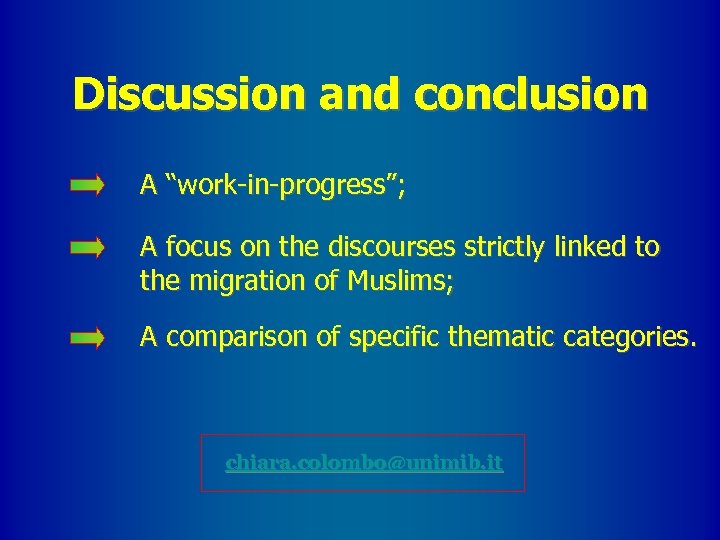 Discussion and conclusion

A “work-in-progress”;

A focus on the discourses strictly linked to the migration of Muslims;

A comparison of specific thematic categories.

chiara.colombo@unimib.it